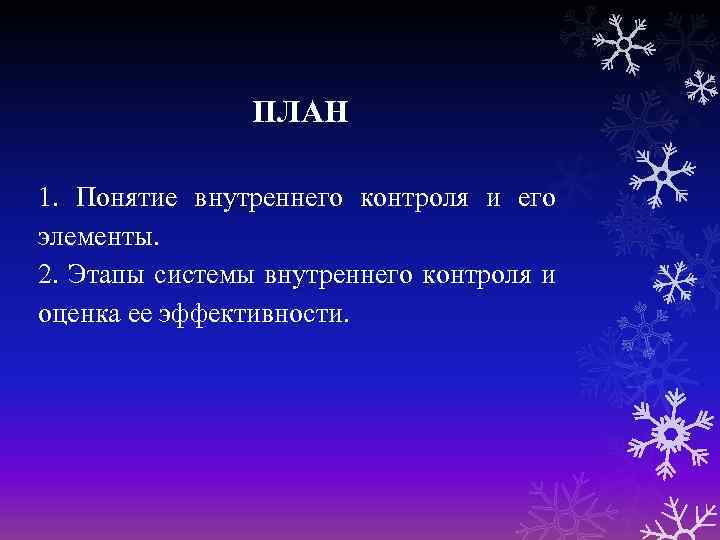 ПЛАН

1. Понятие внутреннего контроля и его элементы.
2. Этапы системы внутреннего контроля и оценка ее эффективности.